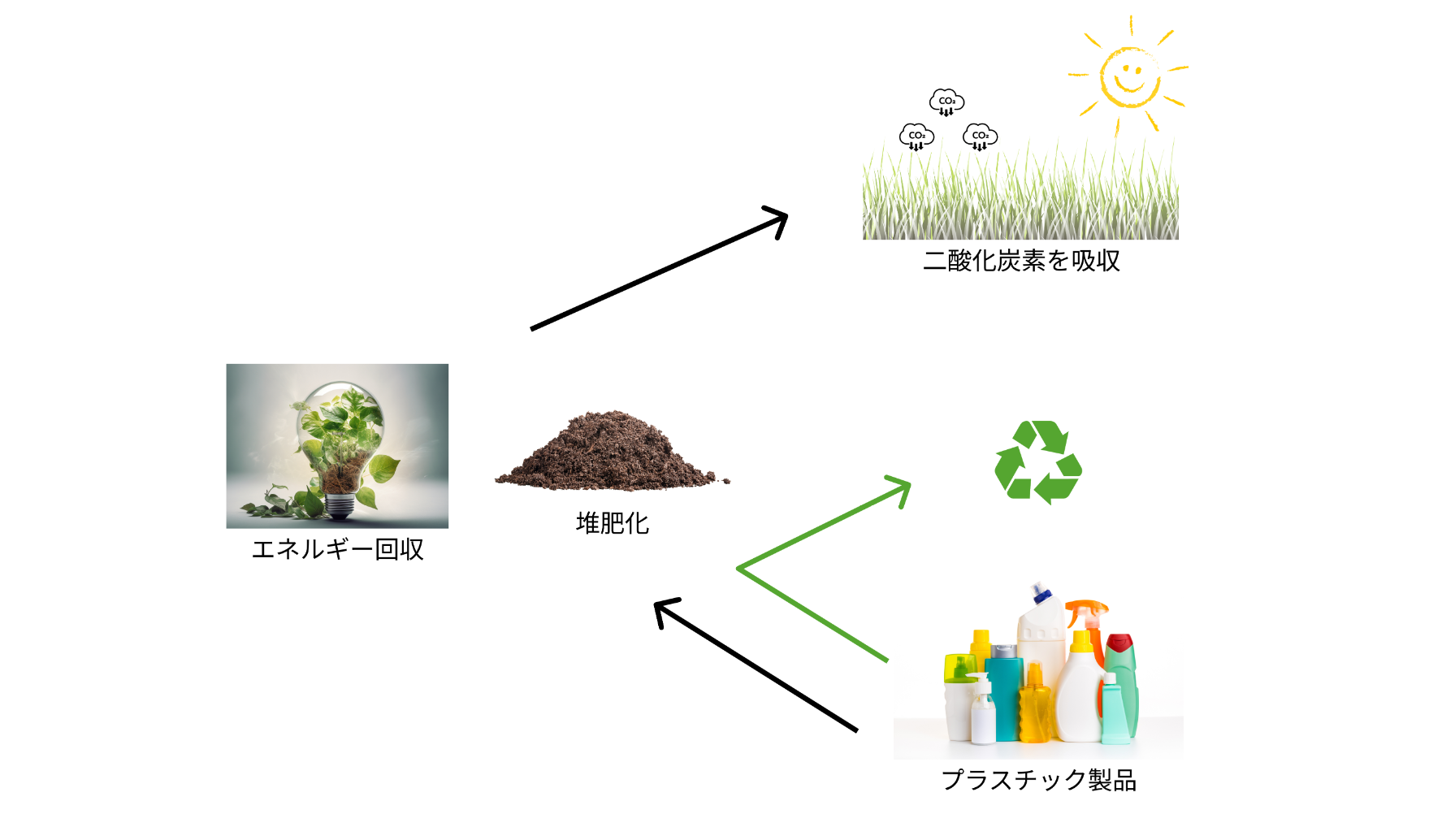 $CO_2$

$CO_2$

$CO_2$

二酸化炭素を吸収

エネルギー回収

堆肥化

プラスチック製品